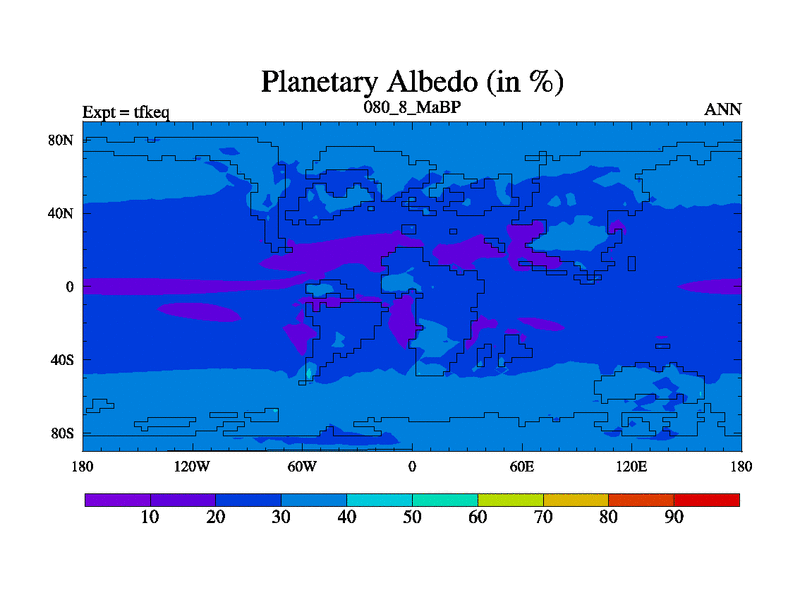 Planetary Albedo (in %)

Expt = tfkeq

080_8_MaBP

ANN

80N

40N

0

40S

80S

180

120W

60W

0

60E

120E

180

10

20

30

40

50

60

70

80

90